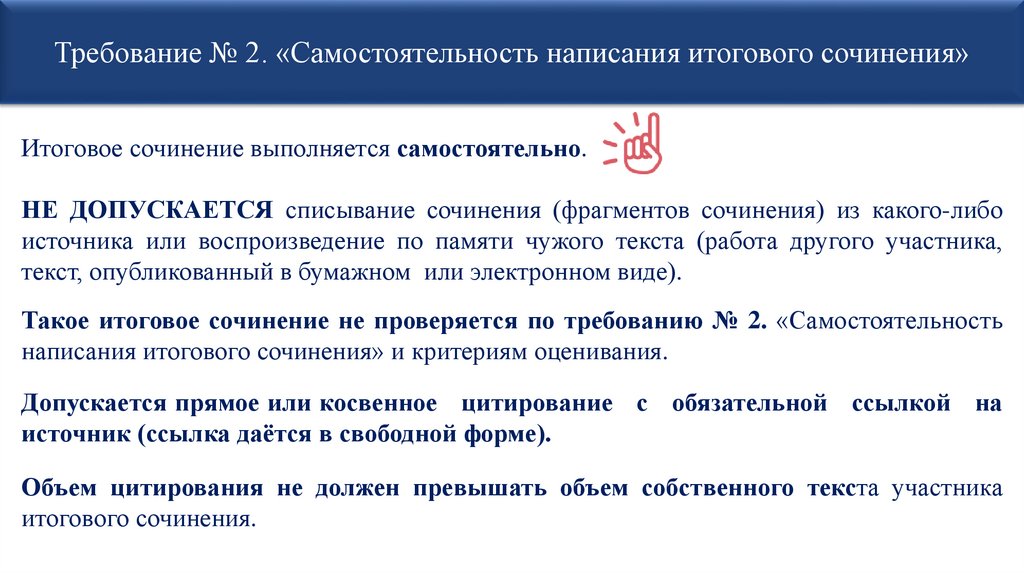 Требование № 2. «Самостоятельность написания итогового сочинения»

Итоговое сочинение выполняется самостоятельно.

НЕ ДОПУСКАЕТСЯ списывание сочинения (фрагментов сочинения) из какого-либо источника или воспроизведение по памяти чужого текста (работа другого участника, текст, опубликованный в бумажном или электронном виде).

Такое итоговое сочинение не проверяется по требованию № 2. «Самостоятельность написания итогового сочинения» и критериям оценивания.

Допускается прямое или косвенное цитирование с обязательной ссылкой на источник (ссылка даётся в свободной форме).

Объем цитирования не должен превышать объем собственного текста участника итогового сочинения.